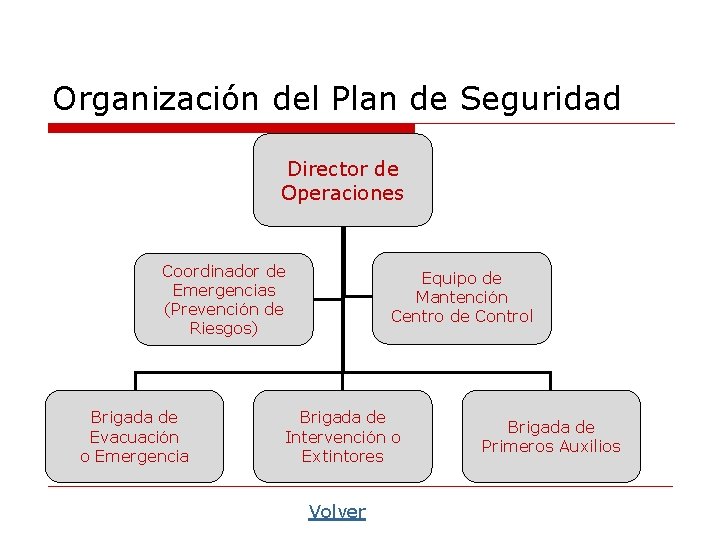 Organización del Plan de Seguridad

Director de Operaciones

Coordinador de Emergencias (Prevención de Riesgos)

Equipo de Mantención Centro de Control

Brigada de Evacuación o Emergencia

Brigada de Intervención o Extintores

Brigada de Primeros Auxilios

Volver